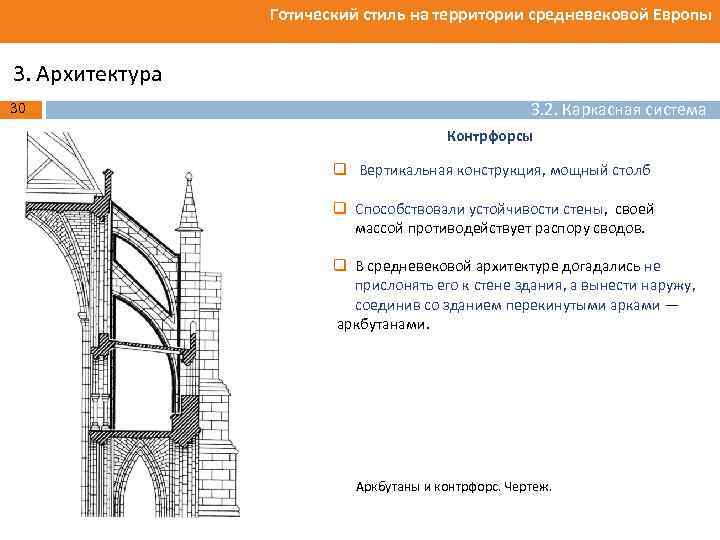 Готический стиль на территории средневековой Европы

3. Архитектура

30

3.2. Каркасная система

Контрфорсы

Вертикальная конструкция, мощный столб

Способствовали устойчивости стены, своей массой противодействует распору сводов.

В средневековой архитектуре догадались не прислонять его к стене здания, а вынести наружу, соединив со зданием перекинутыми арками — аркбутанами.

Аркбутаны и контрфорс. Чертеж.